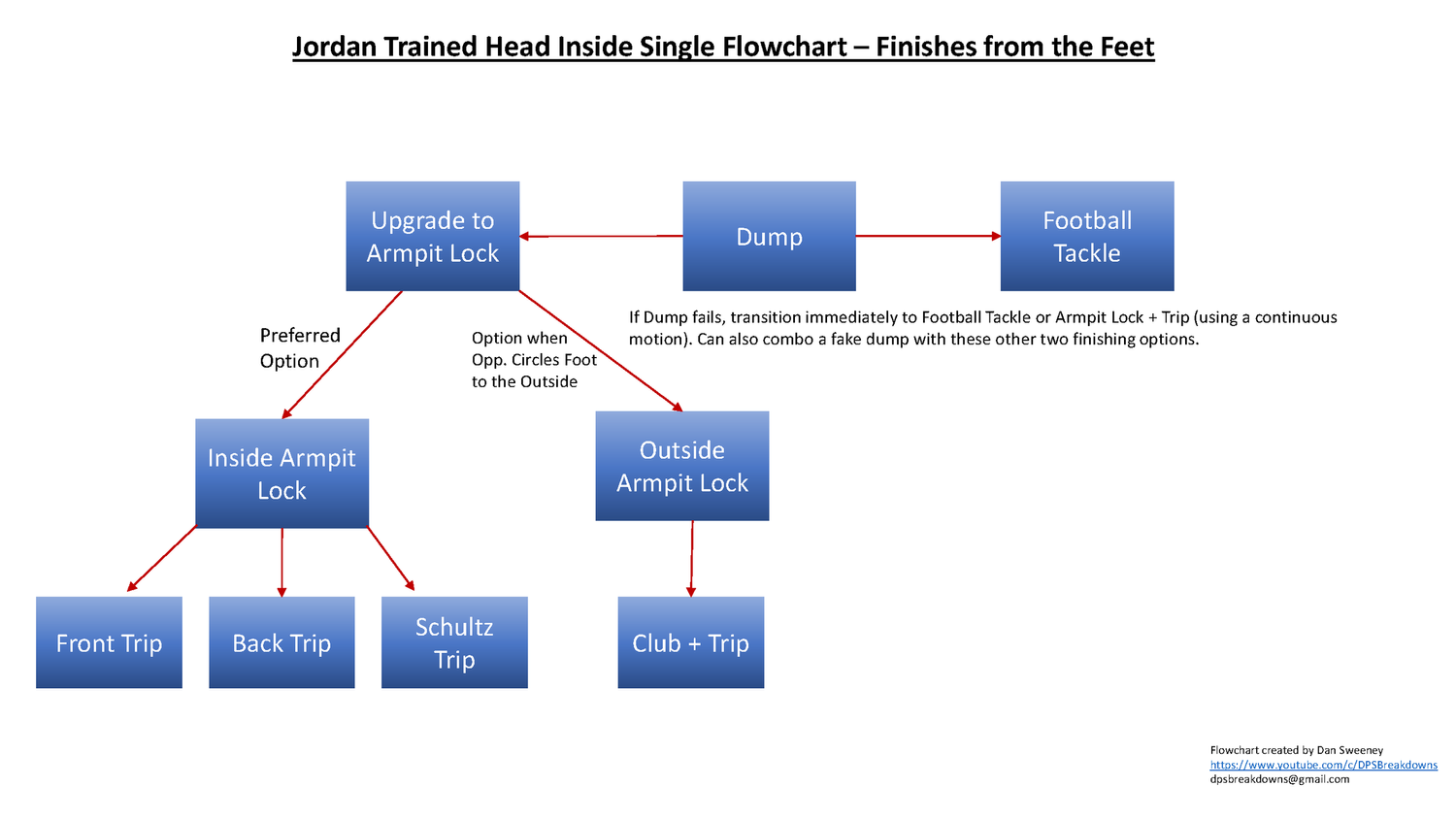 Jordan Trained Head Inside Single Flowchart – Finishes from the Feet

Upgrade to Armpit Lock

Dump

Football Tackle

If Dump fails, transition immediately to Football Tackle or Armpit Lock + Trip (using a continuous motion). Can also combo a fake dump with these other two finishing options.

Preferred Option

Option when Opp. Circles Foot to the Outside

Inside Armpit Lock

Outside Armpit Lock

Front Trip

Back Trip

Schultz Trip

Club + Trip

Flowchart created by Dan Sweeney
https://www.youtube.com/c/DPSBreakdowns
dpsbreakdowns@gmail.com